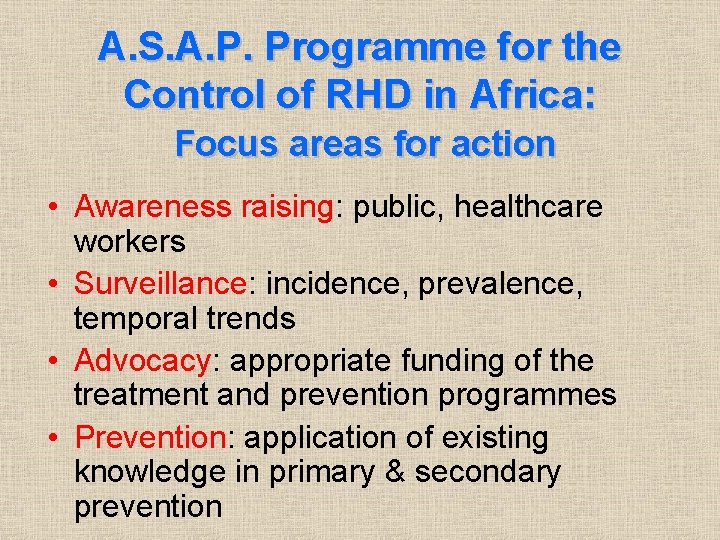 A.S.A.P. Programme for the Control of RHD in Africa:
Focus areas for action

• Awareness raising: public, healthcare workers
• Surveillance: incidence, prevalence, temporal trends
• Advocacy: appropriate funding of the treatment and prevention programmes
• Prevention: application of existing knowledge in primary & secondary prevention